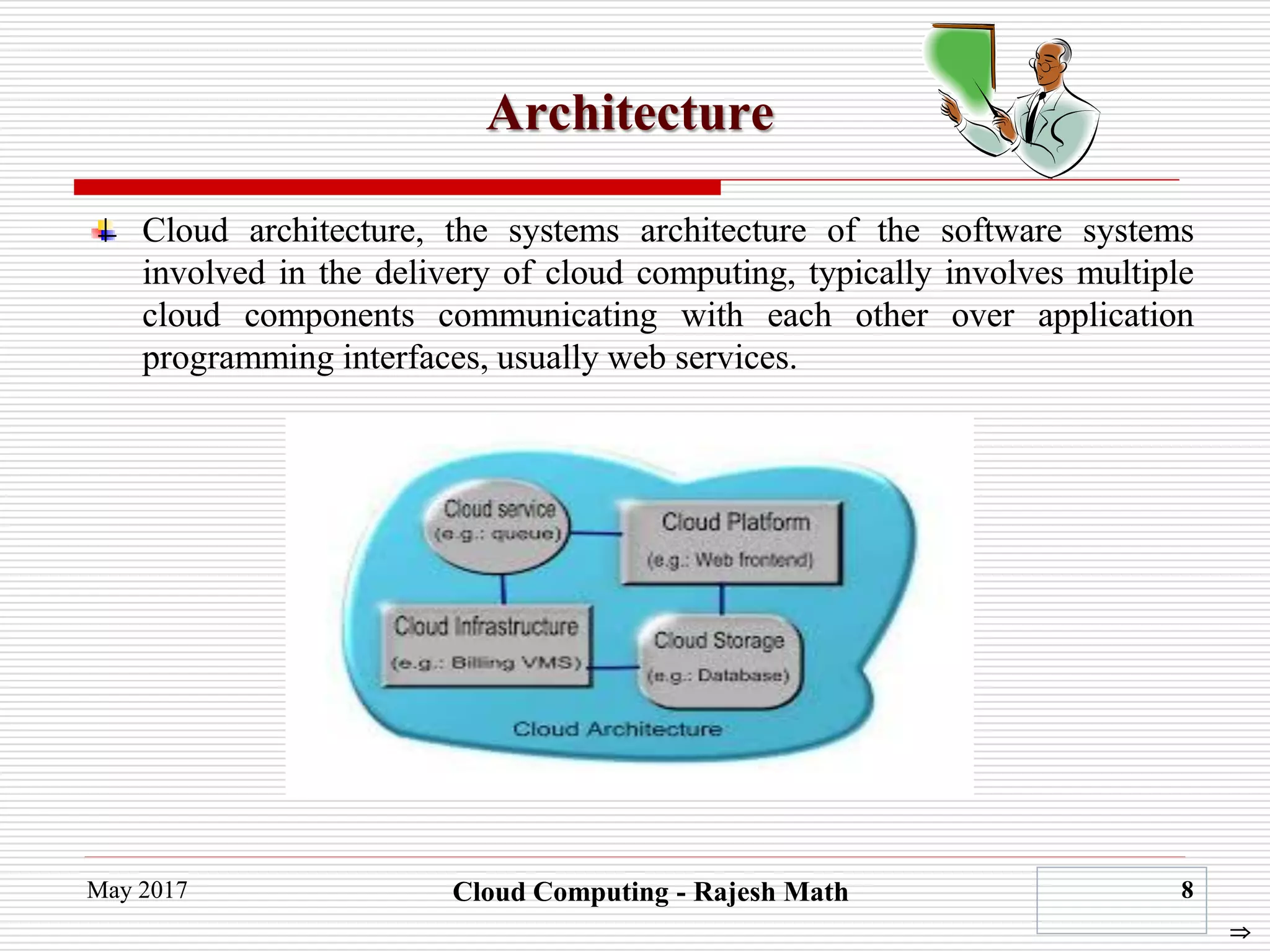 Architecture

Cloud architecture, the systems architecture of the software systems involved in the delivery of cloud computing, typically involves multiple cloud components communicating with each other over application programming interfaces, usually web services.

Cloud service (e.g.: queue)

Cloud Platform (e.g.: Web frontend)

Cloud Infrastructure (e.g.: Billing VMS)

Cloud Storage (e.g.: Database)

Cloud Architecture

May 2017

Cloud Computing - Rajesh Math

8

⇒